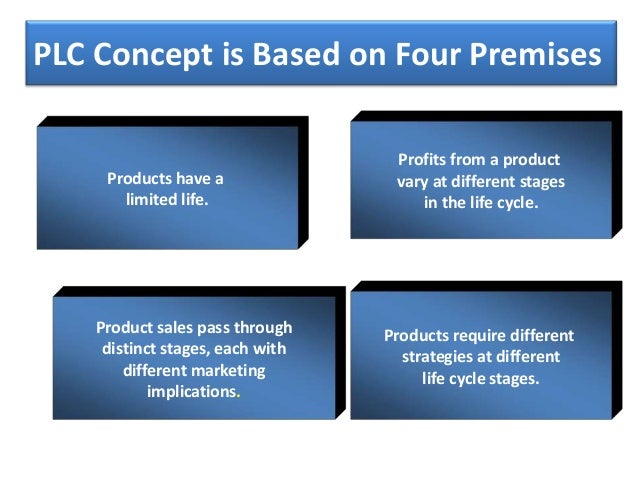 PLC Concept is Based on Four Premises

Products have a limited life.

Profits from a product vary at different stages in the life cycle.

Product sales pass through distinct stages, each with different marketing implications.

Products require different strategies at different life cycle stages.